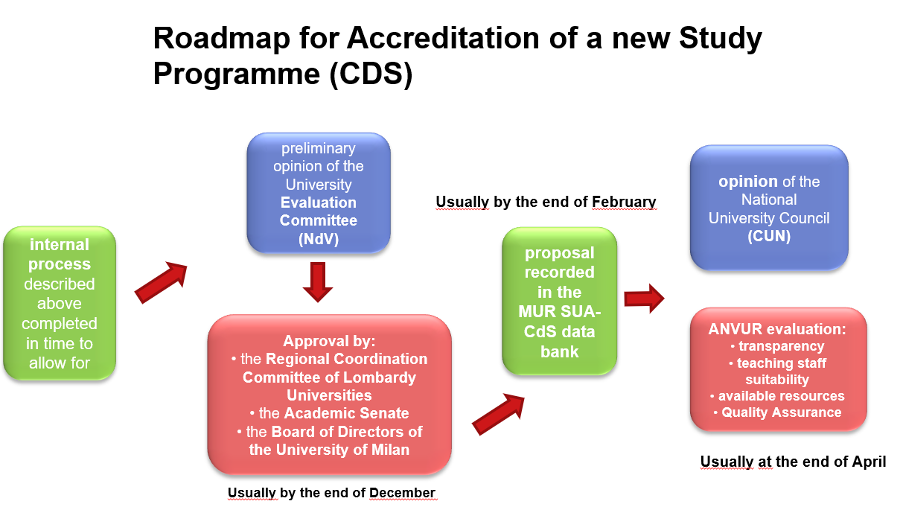 Roadmap for Accreditation of a new Study Programme (CDS)

internal process described above completed in time to allow for

preliminary opinion of the University Evaluation Committee (NdV)

Approval by:
• the Regional Coordination Committee of Lombardy Universities
• the Academic Senate
• the Board of Directors of the University of Milan

Usually by the end of December

Usually by the end of February

proposal recorded in the MUR SUA-CdS data bank

opinion of the National University Council (CUN)

ANVUR evaluation:
• transparency
• teaching staff suitability
• available resources
• Quality Assurance

Usually at the end of April